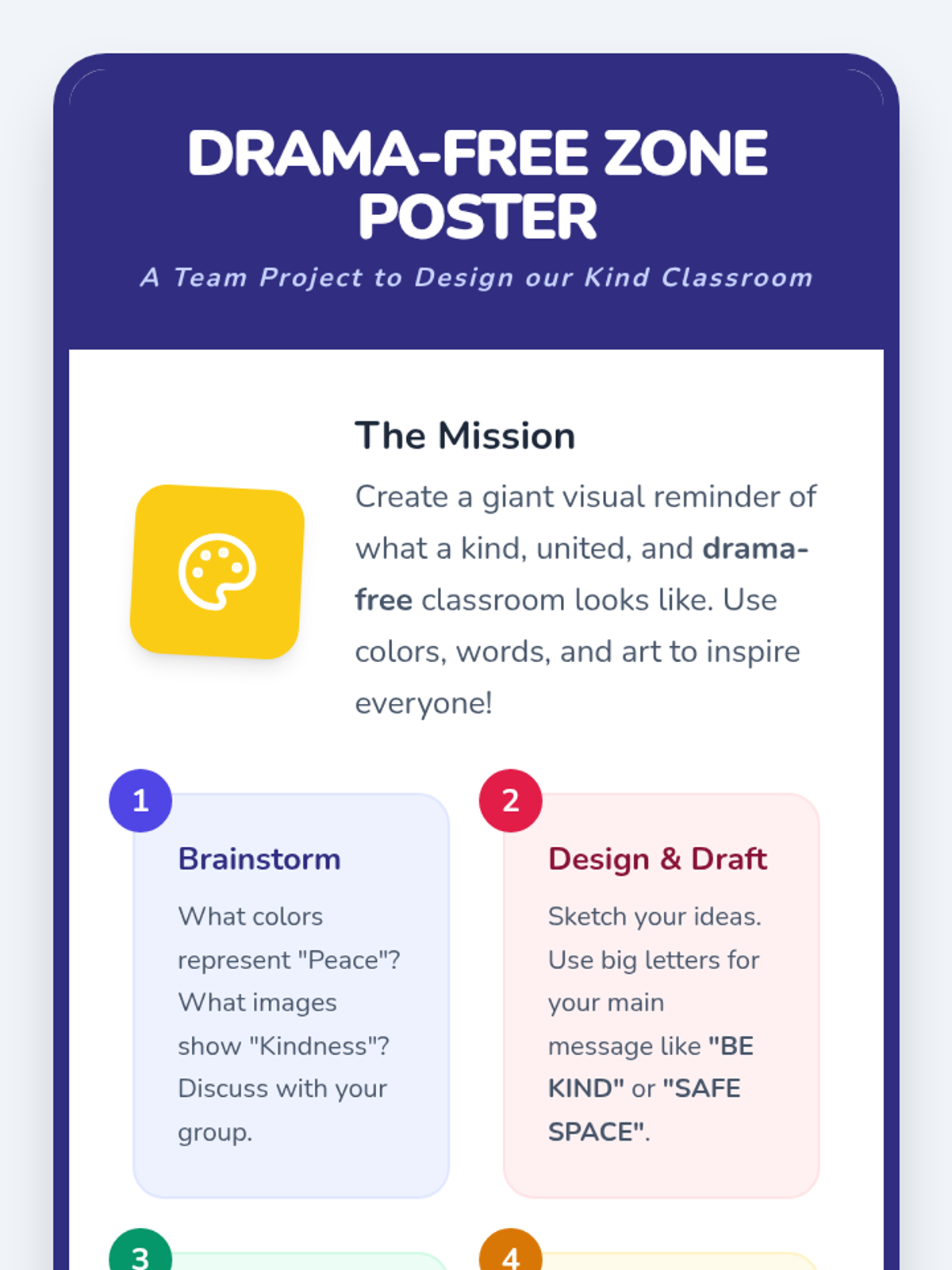 DRAMA-FREE ZONE POSTER

A Team Project to Design our Kind Classroom

The Mission

Create a giant visual reminder of what a kind, united, and drama-free classroom looks like. Use colors, words, and art to inspire everyone!

1

Brainstorm

What colors represent "Peace"? What images show "Kindness"? Discuss with your group.

2

Design & Draft

Sketch your ideas. Use big letters for your main message like "BE KIND" or "SAFE SPACE".

3

4